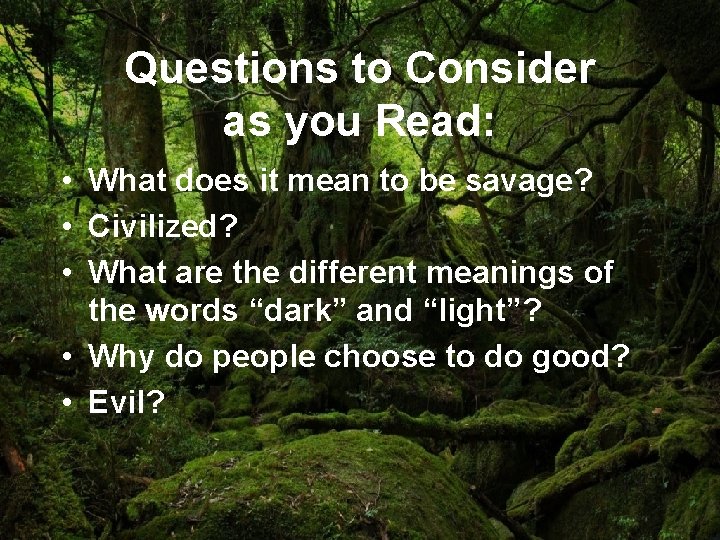 Questions to Consider as you Read:

• What does it mean to be savage?
• Civilized?
• What are the different meanings of the words “dark” and “light”?
• Why do people choose to do good?
• Evil?